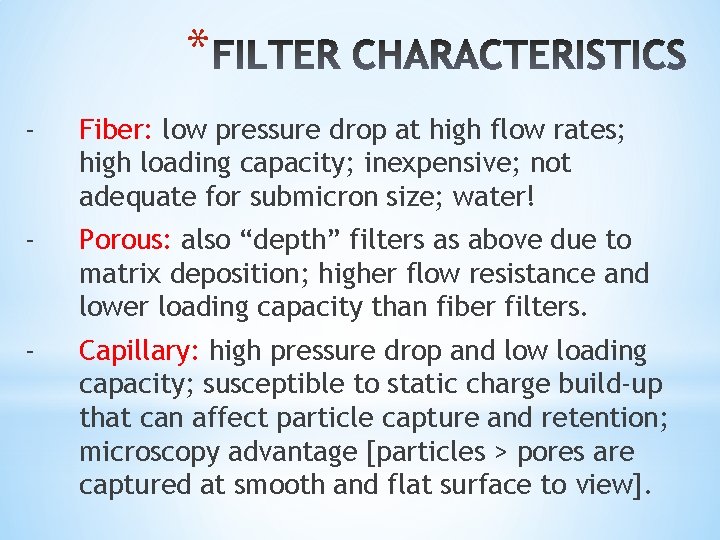 *FILTER CHARACTERISTICS

- Fiber: low pressure drop at high flow rates; high loading capacity; inexpensive; not adequate for submicron size; water!

- Porous: also “depth” filters as above due to matrix deposition; higher flow resistance and lower loading capacity than fiber filters.

- Capillary: high pressure drop and low loading capacity; susceptible to static charge build-up that can affect particle capture and retention; microscopy advantage [particles > pores are captured at smooth and flat surface to view].